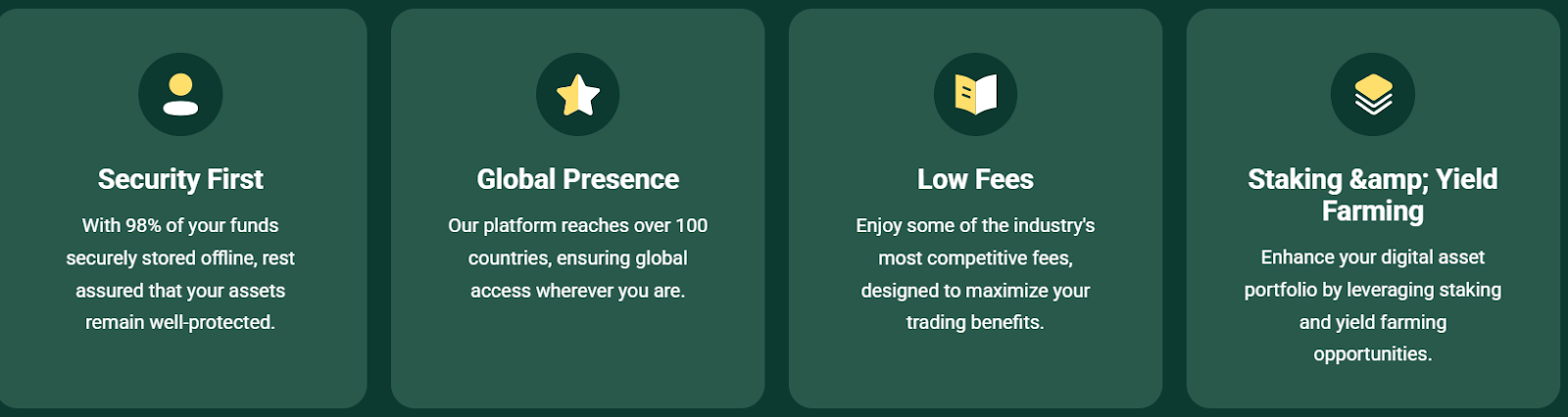 Security First

With 98% of your funds securely stored offline, rest assured that your assets remain well-protected.

Global Presence

Our platform reaches over 100 countries, ensuring global access wherever you are.

Low Fees

Enjoy some of the industry's most competitive fees, designed to maximize your trading benefits.

Staking &amp; Yield Farming

Enhance your digital asset portfolio by leveraging staking and yield farming opportunities.